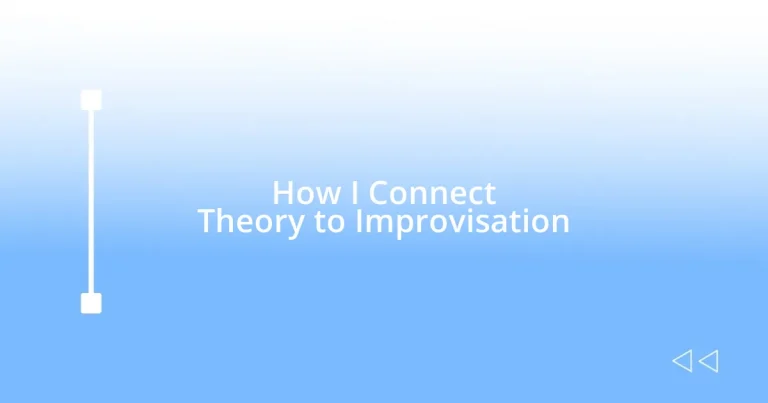 How I Connect Theory to Improvisation